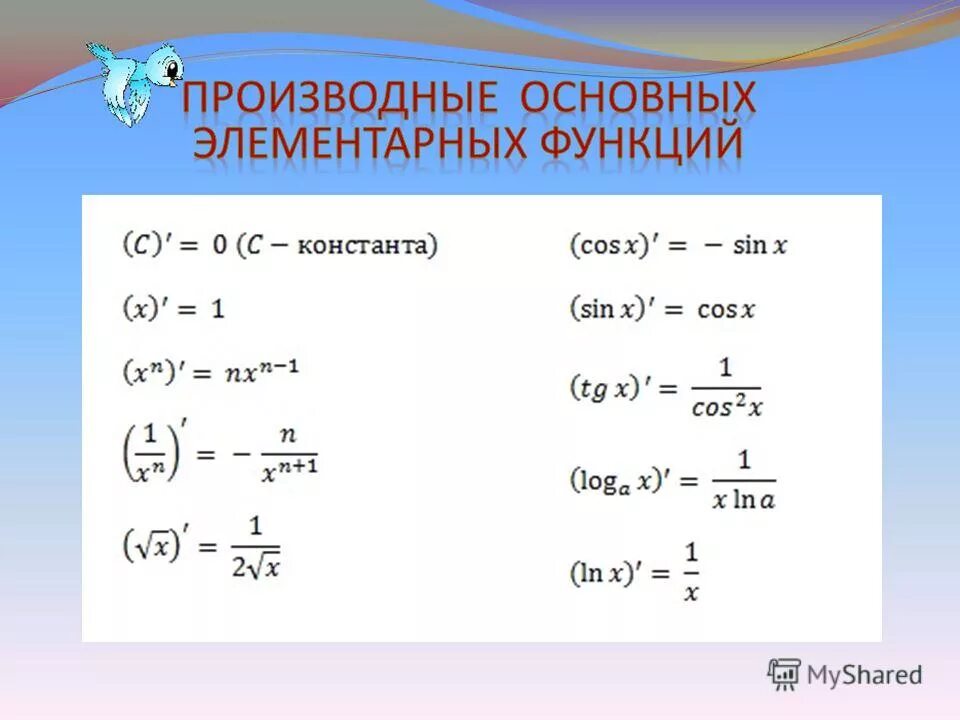 ПРОИЗВОДНЫЕ ОСНОВНЫХ ЭЛЕМЕНТАРНЫХ ФУНКЦИЙ

$(C)' = 0$ ($C$ – константа)

$(x)' = 1$

$(x^n)' = nx^{n-1}$

$\left(\frac{1}{x^n}\right)' = -\frac{n}{x^{n+1}}$

$(\sqrt{x})' = \frac{1}{2\sqrt{x}}$

$(\cos x)' = -\sin x$

$(\sin x)' = \cos x$

$(tg\, x)' = \frac{1}{cos^2 x}$

$(\log_a x)' = \frac{1}{x \ln a}$

$(\ln x)' = \frac{1}{x}$

MyShared